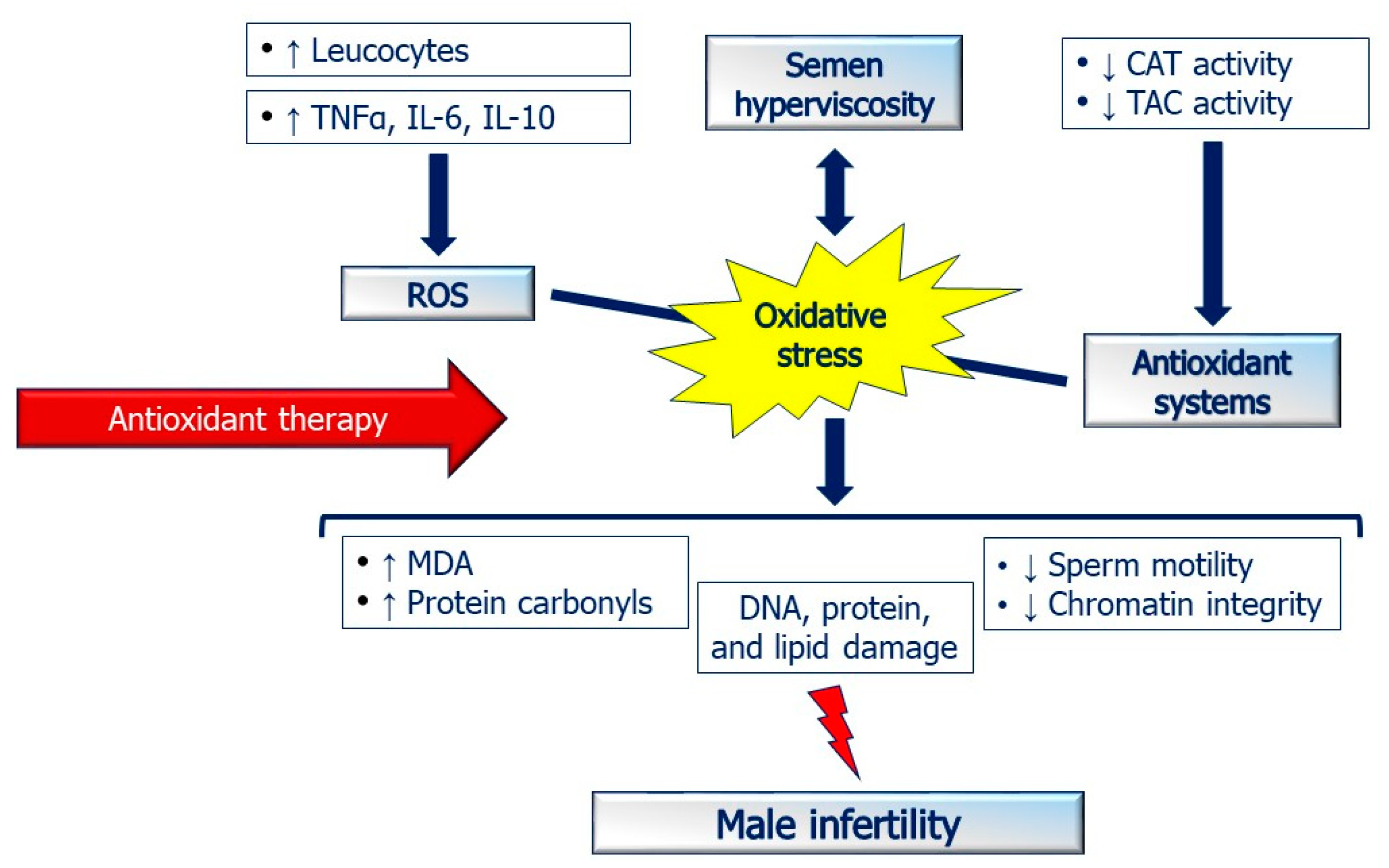 • ↑ Leucocytes

• ↑ TNFα, IL-6, IL-10

Semen hyperviscosity

• ↓ CAT activity
• ↓ TAC activity

ROS

Oxidative stress

Antioxidant systems

Antioxidant therapy

• ↑ MDA
• ↑ Protein carbonyls

DNA, protein, and lipid damage

• ↓ Sperm motility
• ↓ Chromatin integrity

Male infertility